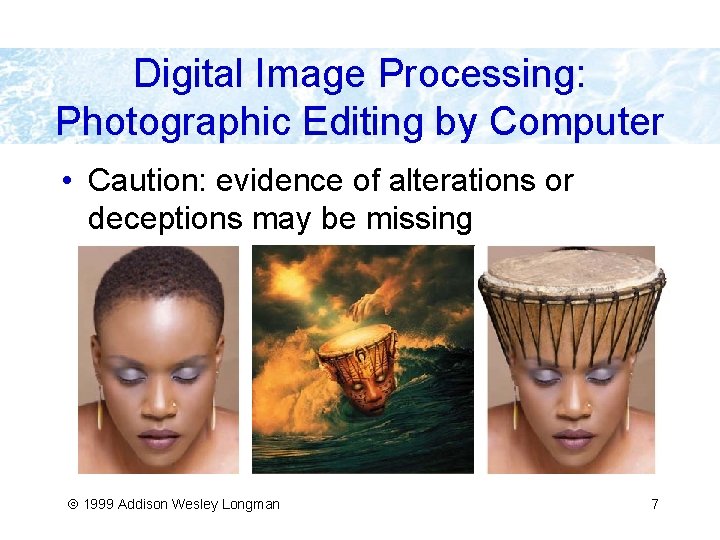 Digital Image Processing:
Photographic Editing by Computer

• Caution: evidence of alterations or deceptions may be missing

© 1999 Addison Wesley Longman

7